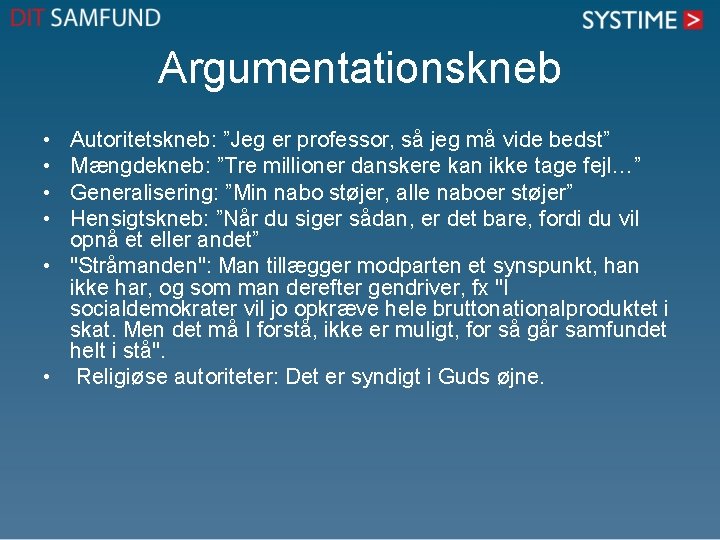 DIT SAMFUND

SYSTIME >

Argumentationskneb

• Autoritetskneb: ”Jeg er professor, så jeg må vide bedst”
• Mængdekneb: ”Tre millioner danskere kan ikke tage fejl…”
• Generalisering: ”Min nabo støjer, alle naboer støjer”
• Hensigtskneb: ”Når du siger sådan, er det bare, fordi du vil opnå et eller andet”
• "Stråmanden": Man tillægger modparten et synspunkt, han ikke har, og som man derefter gendriver, fx "I socialdemokrater vil jo opkræve hele bruttonationalproduktet i skat. Men det må I forstå, ikke er muligt, for så går samfundet helt i stå".
• Religiøse autoriteter: Det er syndigt i Guds øjne.